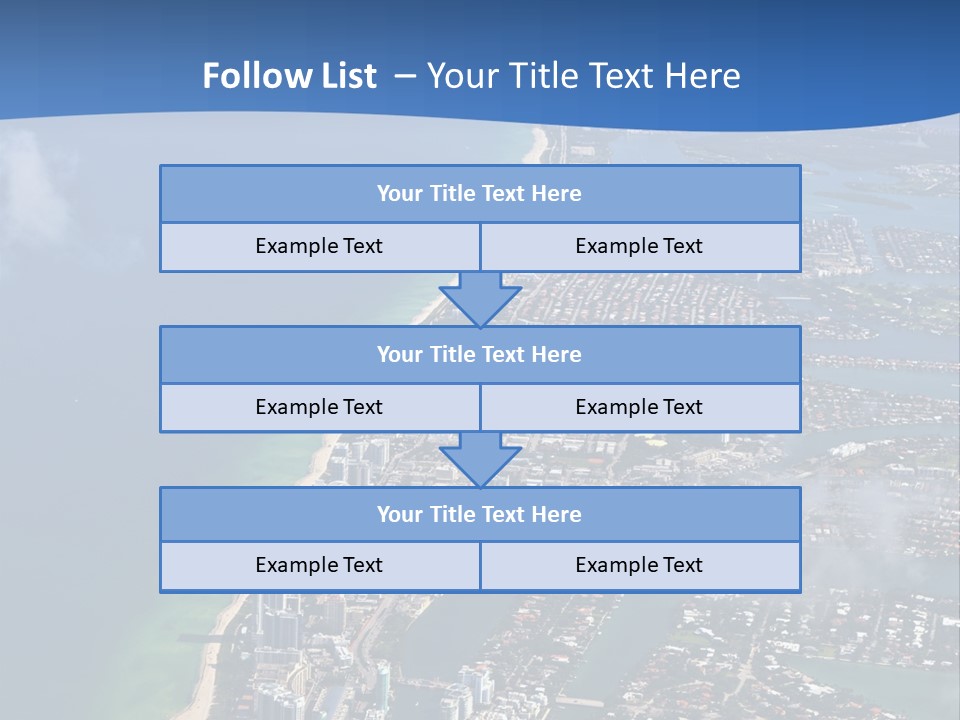 Follow List – Your Title Text Here

Your Title Text Here

Example Text

Example Text

Your Title Text Here

Example Text

Example Text

Your Title Text Here

Example Text

Example Text